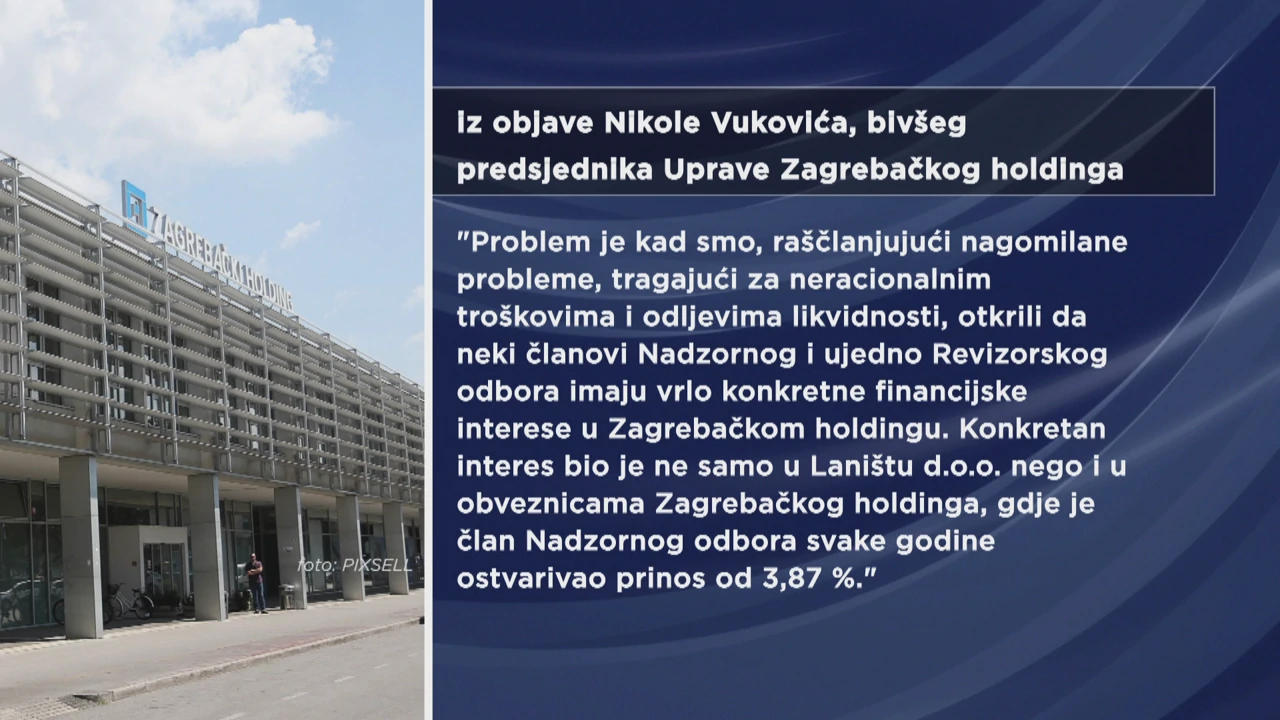 ZAGREBAČKI HOLDING

foto: PIXSELL

Iz objave Nikole Vukovića, bivšeg predsjednika Uprave Zagrebačkog holdinga

"Problem je kad smo, raščlanjujući nagomilane probleme, tragajući za neracionalnim troškovima i odljevima likvidnosti, otkrili da neki članovi Nadzornog i ujedno Revizorskog odbora imaju vrlo konkretne financijske interese u Zagrebačkom holdingu. Konkretan interes bio je ne samo u Laništu d.o.o. nego i u obveznicama Zagrebačkog holdinga, gdje je član Nadzornog odbora svake godine ostvarivao prinos od 3,87 %."